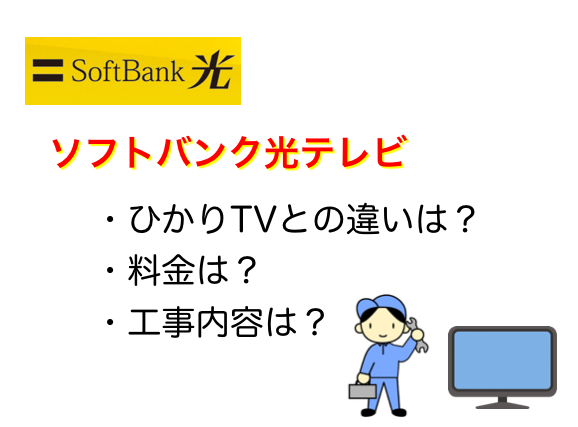 SoftBank 光

ソフトバンク光テレビ

・ひかりTVとの違いは？
・料金は？
・工事内容は？